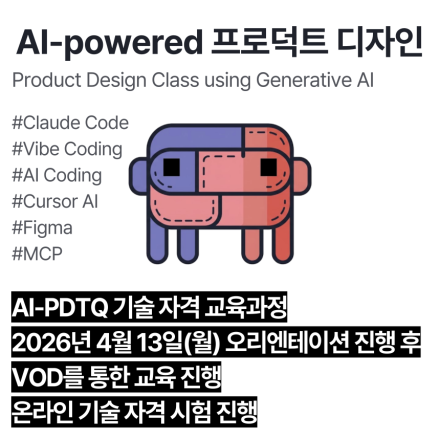 AI-powered 프로덕트 디자인

Product Design Class using Generative AI

#Claude Code
#Vibe Coding
#AI Coding
#Cursor AI
#Figma
#MCP

AI-PDTQ 기술 자격 교육과정
2026년 4월 13일(월) 오리엔테이션 진행 후
VOD를 통한 교육 진행
온라인 기술 자격 시험 진행